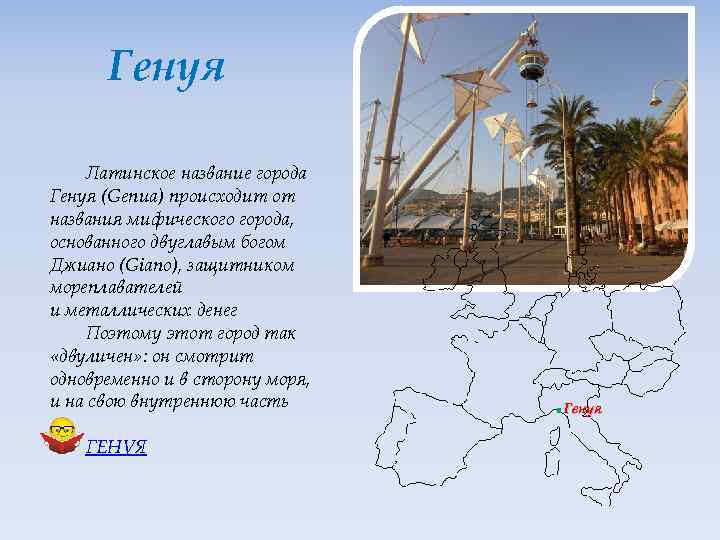 Генуя

Латинское название города Генуя (Genua) происходит от названия мифического города, основанного двуглавым богом Джиано (Giano), защитником мореплавателей
и металлических денег
Поэтому этот город так «двуличен»: он смотрит одновременно и в сторону моря, и на свою внутреннюю часть

ГЕНУЯ

Генуя